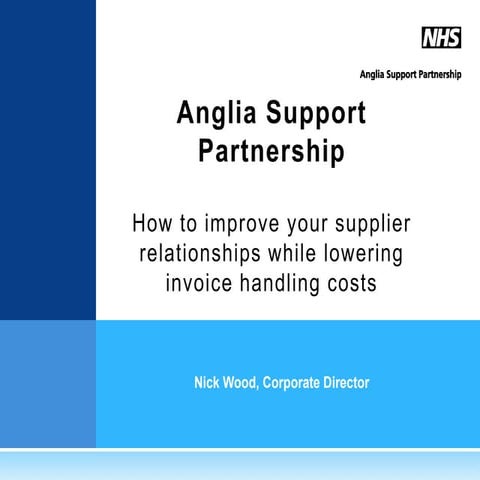 NHS

Anglia Support Partnership

Anglia Support Partnership

How to improve your supplier relationships while lowering invoice handling costs

Nick Wood, Corporate Director